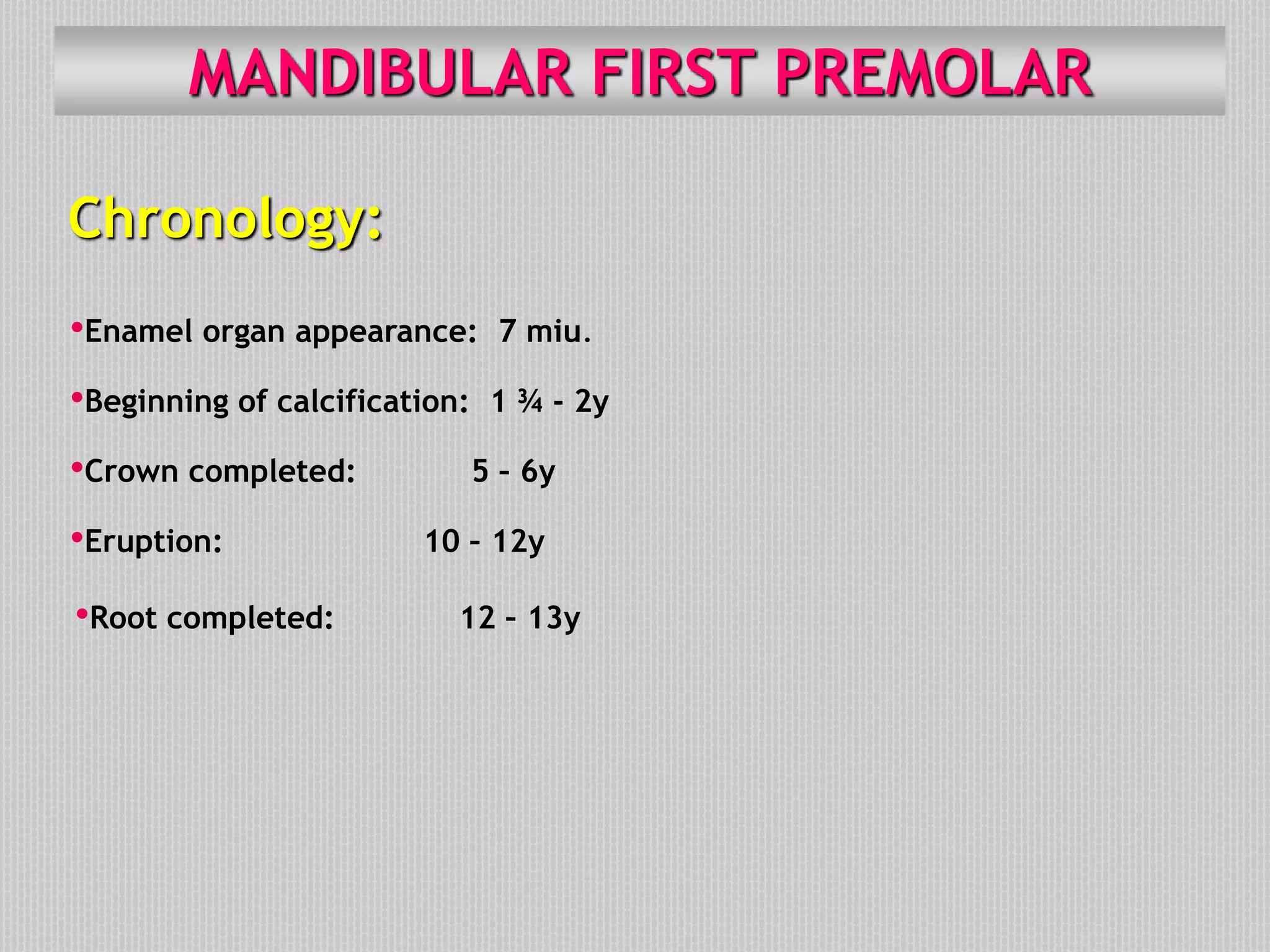 MANDIBULAR FIRST PREMOLAR

Chronology:

•Enamel organ appearance: 7 miu.

•Beginning of calcification: 1 ¾ - 2y

•Crown completed: 5 – 6y

•Eruption: 10 – 12y

•Root completed: 12 – 13y